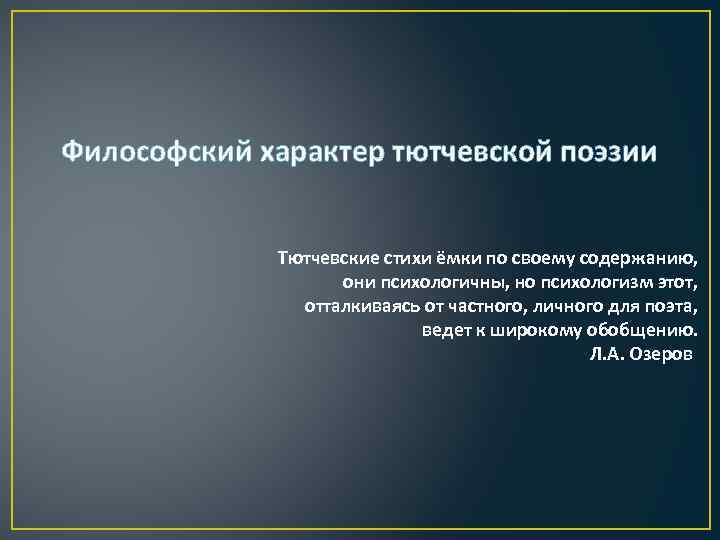 Философский характер тютчевской поэзии

Тютчевские стихи ёмки по своему содержанию, они психологичны, но психологизм этот, отталкиваясь от частного, личного для поэта, ведет к широкому обобщению.
Л.А. Озеров